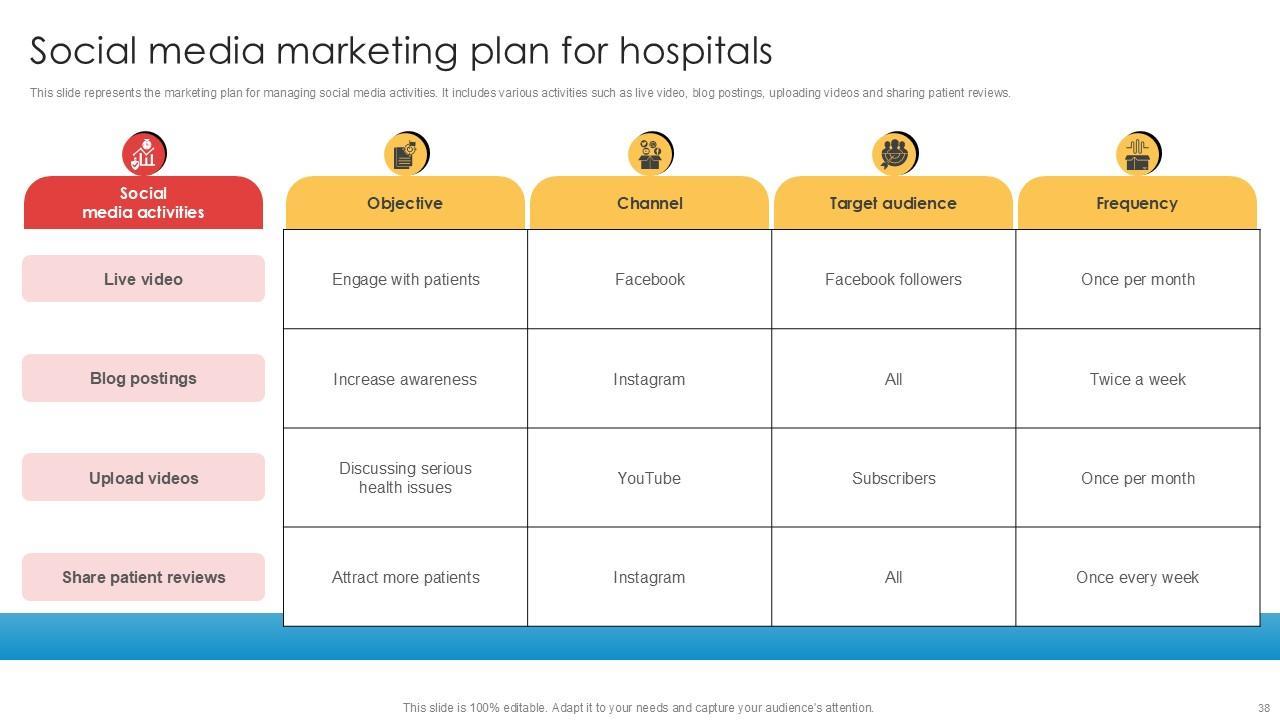 Social media marketing plan for hospitals

This slide represents the marketing plan for managing social media activities. It includes various activities such as live video, blog postings, uploading videos and sharing patient reviews.

| Social media activities | Objective | Channel | Target audience | Frequency |
|---|---|---|---|---|
| Live video | Engage with patients | Facebook | Facebook followers | Once per month |
| Blog postings | Increase awareness | Instagram | All | Twice a week |
| Upload videos | Discussing serious health issues | YouTube | Subscribers | Once per month |
| Share patient reviews | Attract more patients | Instagram | All | Once every week |

This slide is 100% editable. Adapt it to your needs and capture your audience's attention.

38